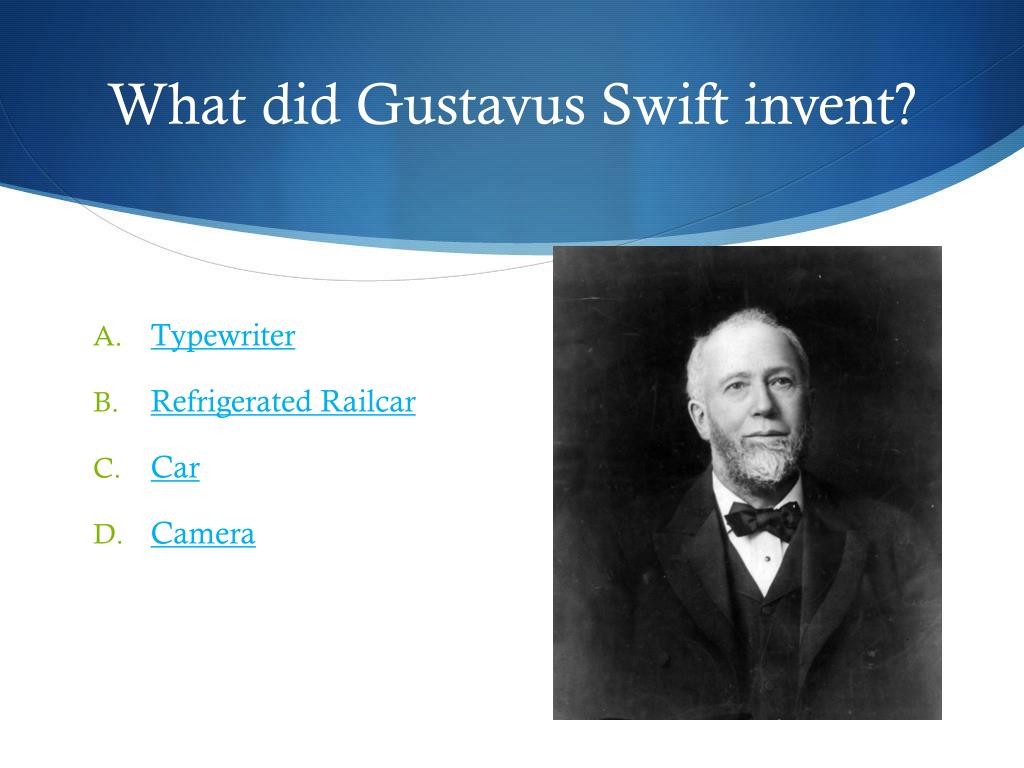 What did Gustavus Swift invent?

A. Typewriter
B. Refrigerated Railcar
C. Car
D. Camera